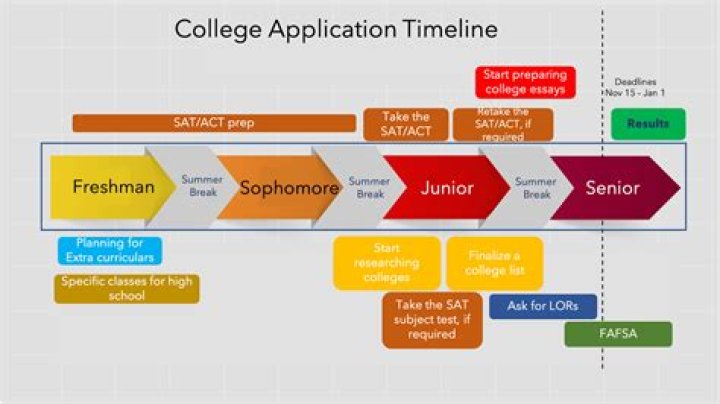 College Application Timeline

Start preparing college essays

Deadlines Nov 15 - Jan 1

SAT/ACT prep

Take the SAT/ACT

Retake the SAT/ACT, if required

Results

Freshman

Summer Break

Sophomore

Summer Break

Junior

Summer Break

Senior

Planning for Extra curriculars

Specific classes for high school

Start researching colleges

Finalize a college list

Take the SAT subject test, if required

Ask for LORs

FAFSA